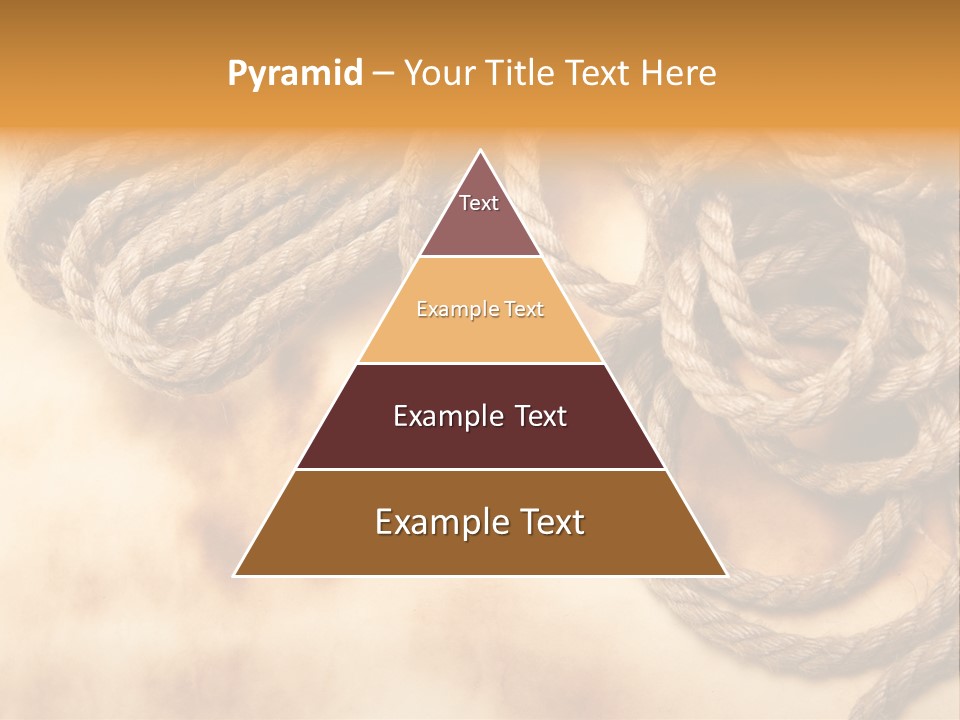 Pyramid – Your Title Text Here

Text

Example Text

Example Text

Example Text